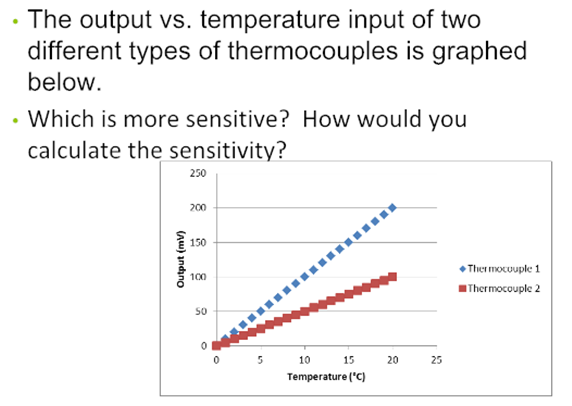 • The output vs. temperature input of two different types of thermocouples is graphed below.

• Which is more sensitive? How would you calculate the sensitivity?

250
200
150
100
50
0
Output (mV)
0
5
10
15
20
25
Temperature (°C)
Thermocouple 1
Thermocouple 2